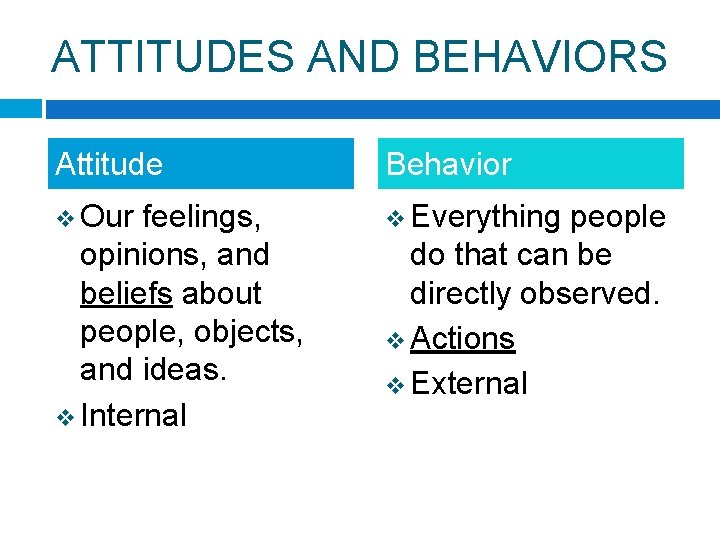 ATTITUDES AND BEHAVIORS

Attitude

❖ Our feelings, opinions, and beliefs about people, objects, and ideas.

❖ Internal

Behavior

❖ Everything people do that can be directly observed.

❖ Actions

❖ External